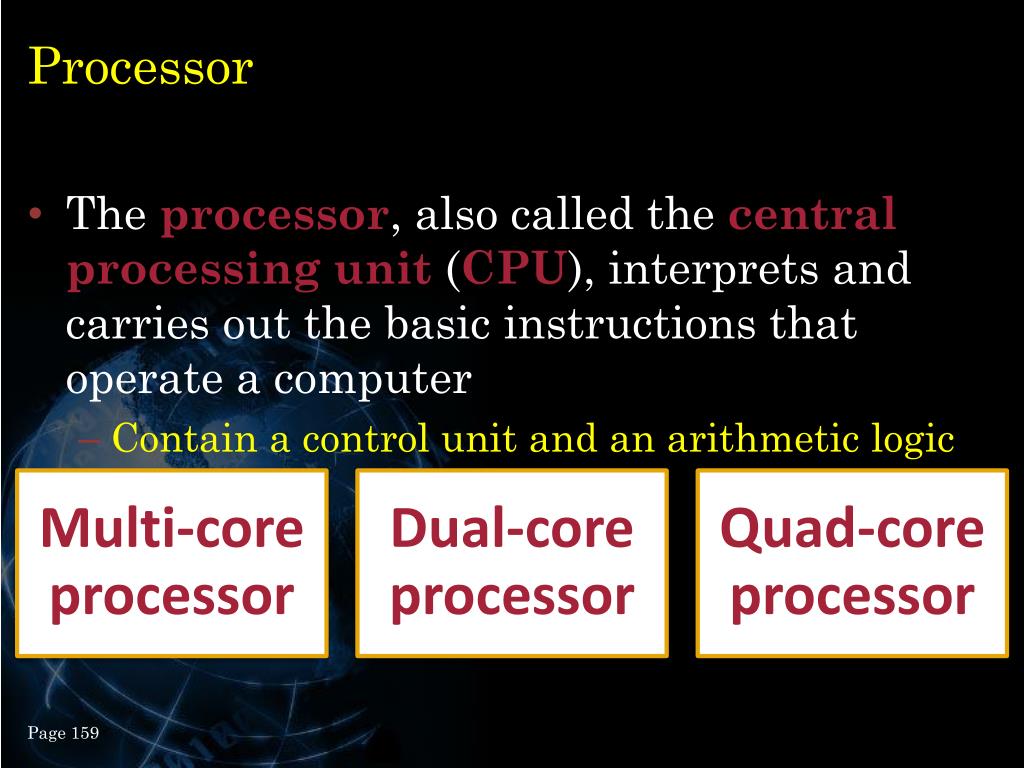 Processor

• The processor, also called the central processing unit (CPU), interprets and carries out the basic instructions that operate a computer
– Contain a control unit and an arithmetic logic

Multi-core processor

Dual-core processor

Quad-core processor

Page 159